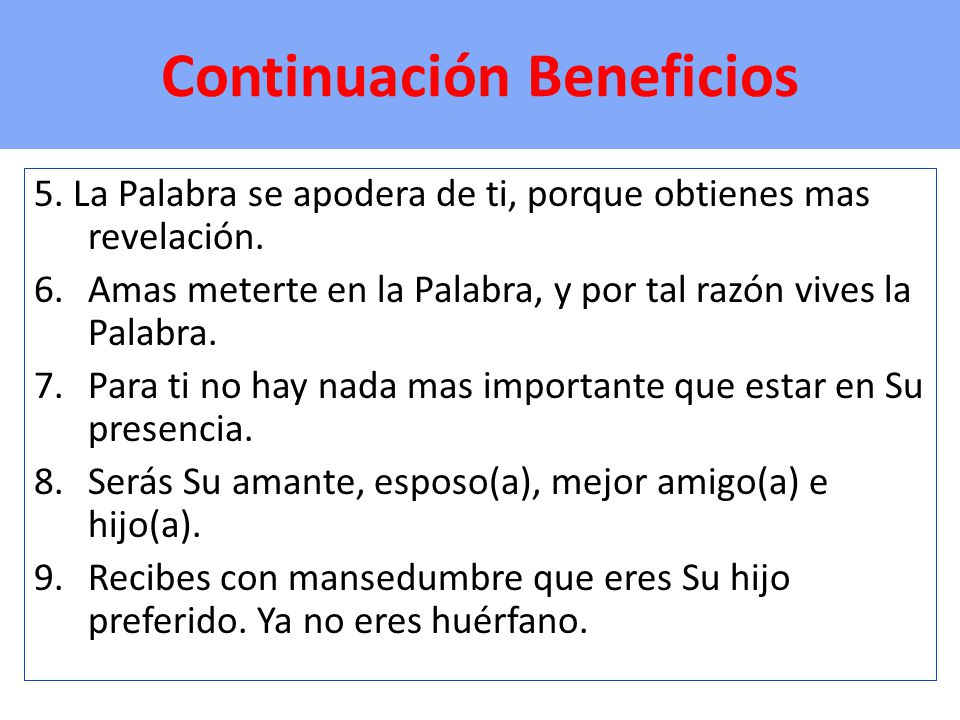 Continuación Beneficios

5. La Palabra se apodera de ti, porque obtienes mas revelación.
6. Amas meterte en la Palabra, y por tal razón vives la Palabra.
7. Para ti no hay nada mas importante que estar en Su presencia.
8. Serás Su amante, esposo(a), mejor amigo(a) e hijo(a).
9. Recibes con mansedumbre que eres Su hijo preferido. Ya no eres huérfano.